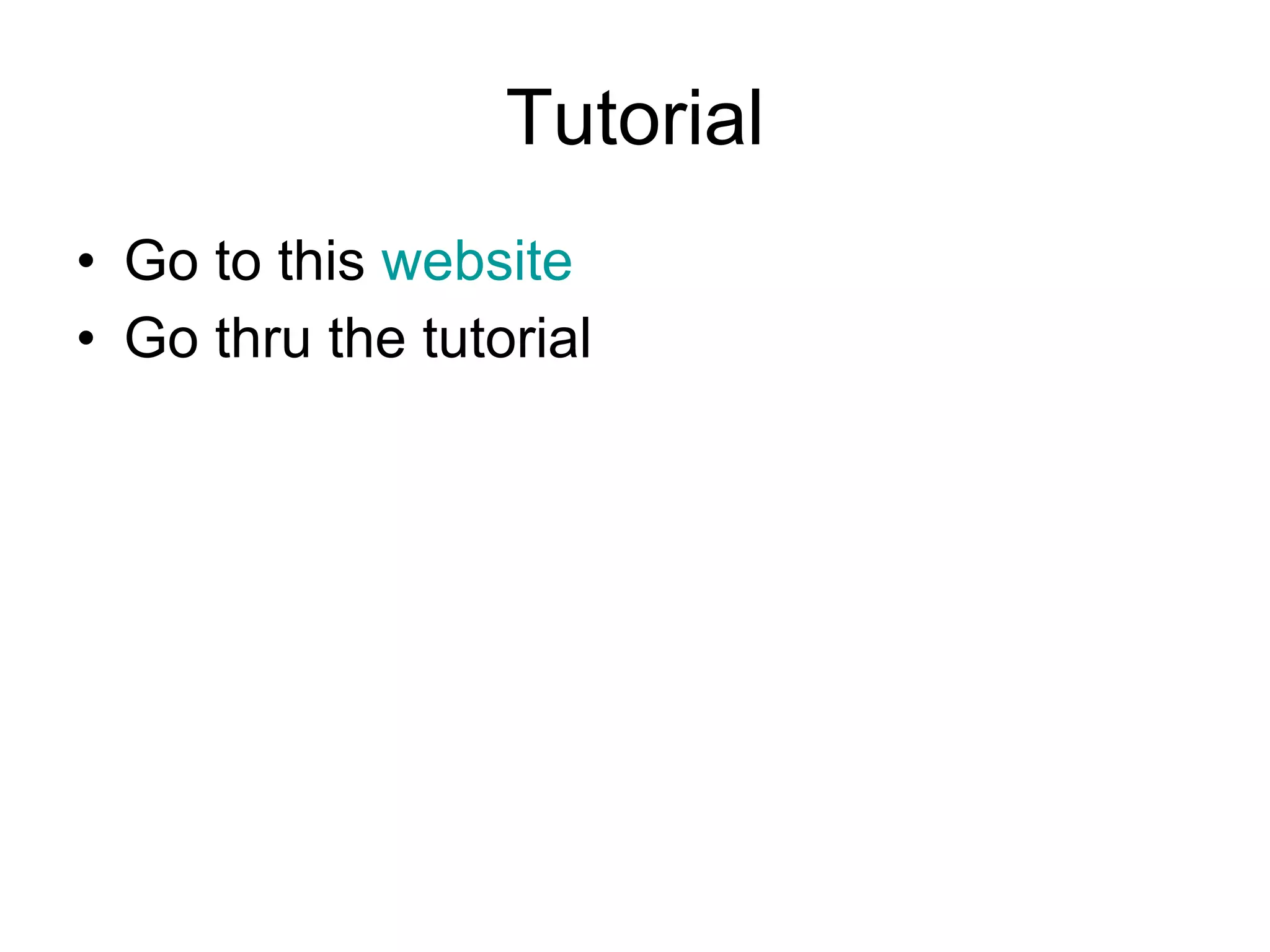 Tutorial

• Go to this website
• Go thru the tutorial